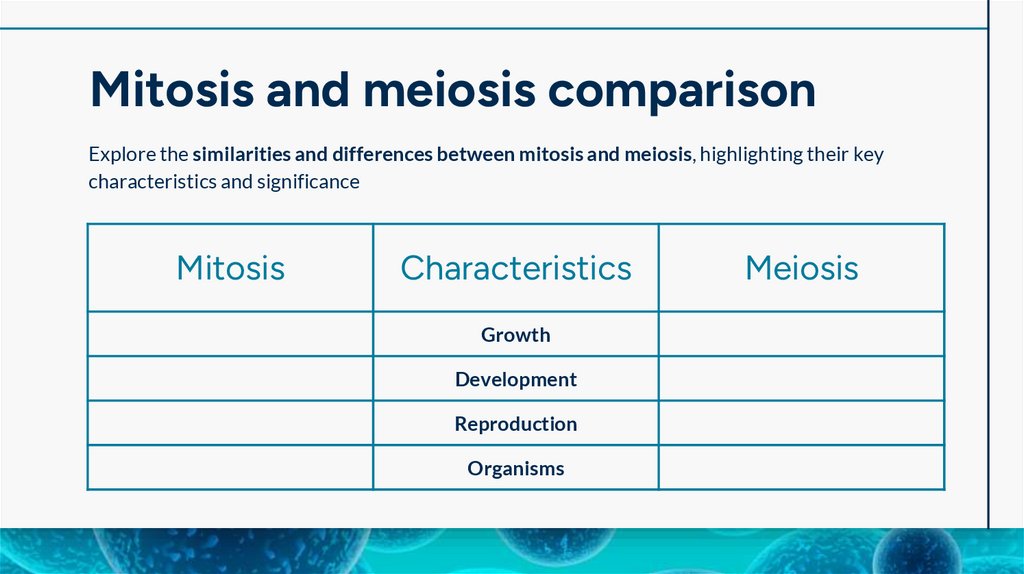 Mitosis and meiosis comparison

Explore the similarities and differences between mitosis and meiosis, highlighting their key characteristics and significance

| Mitosis | Characteristics | Meiosis |
|---|---|---|
| | Growth | |
| | Development | |
| | Reproduction | |
| | Organisms | |